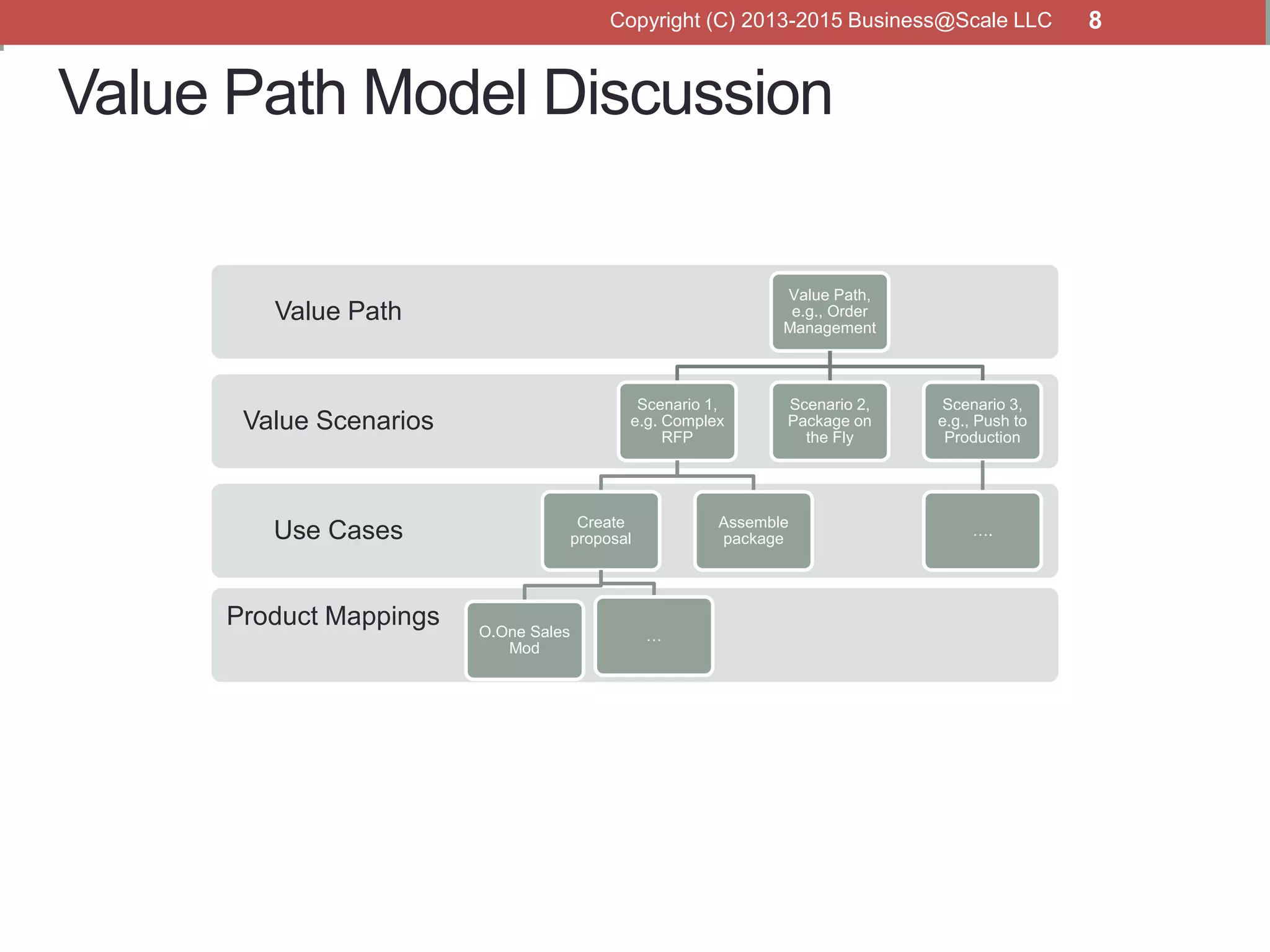 Copyright (C) 2013-2015 Business@Scale LLC 8

Value Path Model Discussion

Value Path

Value Path, e.g., Order Management

Value Scenarios

Scenario 1, e.g. Complex RFP

Scenario 2, Package on the Fly

Scenario 3, e.g., Push to Production

Use Cases

Create proposal

Assemble package

....

Product Mappings

O.One Sales Mod

...